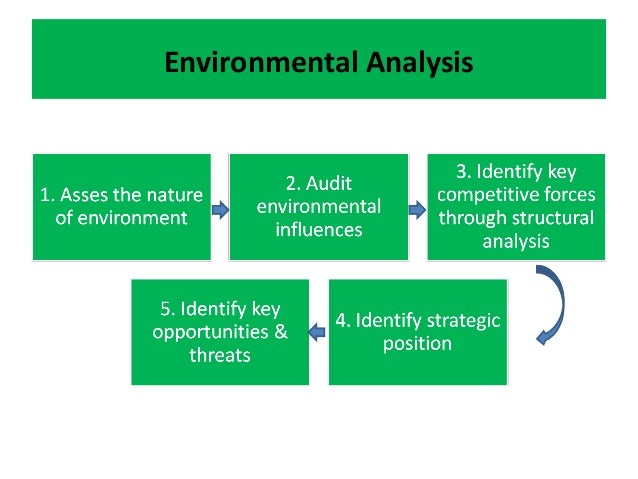 Environmental Analysis

1. Asses the nature of environment

2. Audit environmental influences

3. Identify key competitive forces through structural analysis

4. Identify strategic position

5. Identify key opportunities & threats